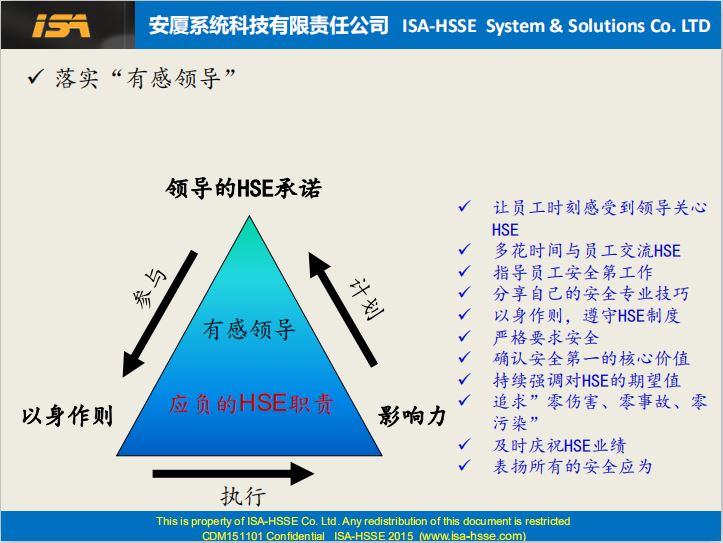 ISA 安厦系统科技有限责任公司 ISA-HSSE System & Solutions Co. LTD

✓ 落实“有感领导”

领导的HSE承诺

参与

计划

有感领导

应负的HSE职责

以身作则

影响力

执行

✓ 让员工时刻感受到领导关心HSE
✓ 多花时间与员工交流HSE
✓ 指导员工安全第工作
✓ 分享自己的安全专业技巧
✓ 以身作则，遵守HSE制度
✓ 严格要求安全
✓ 确认安全第一的核心价值
✓ 持续强调对HSE的期望值
✓ 追求”零伤害、零事故、零污染”
✓ 及时庆祝HSE业绩
✓ 表扬所有的安全应为

This is property of ISA-HSSE Co. Ltd. Any redistribution of this document is restricted
CDM151101 Confidential ISA-HSSE 2015 (www.isa-hsse.com)